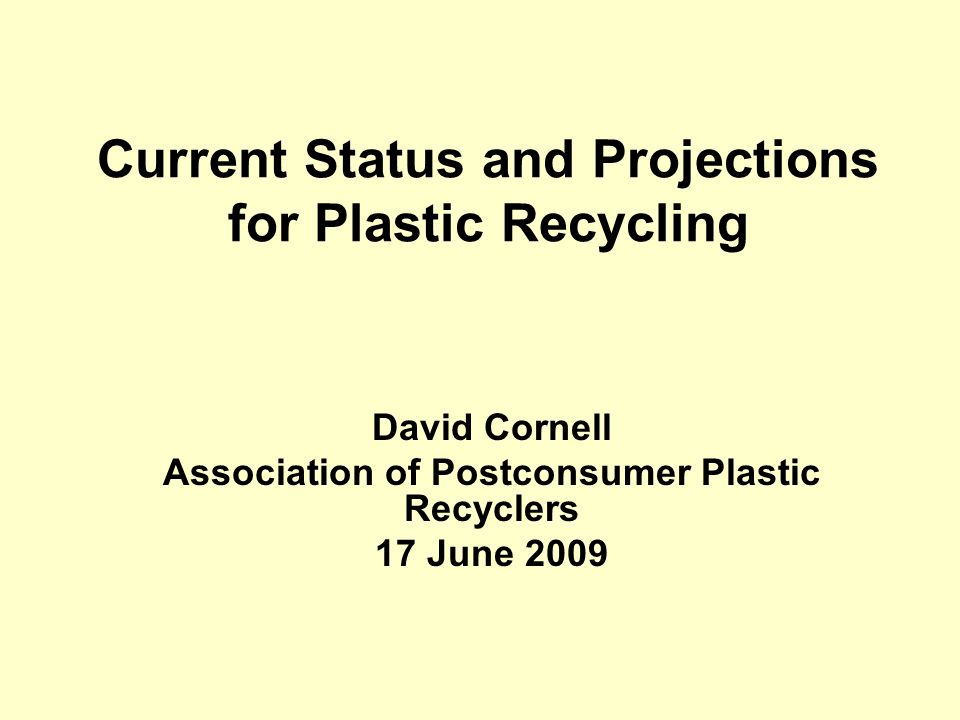 Current Status and Projections for Plastic Recycling

David Cornell
Association of Postconsumer Plastic Recyclers
17 June 2009